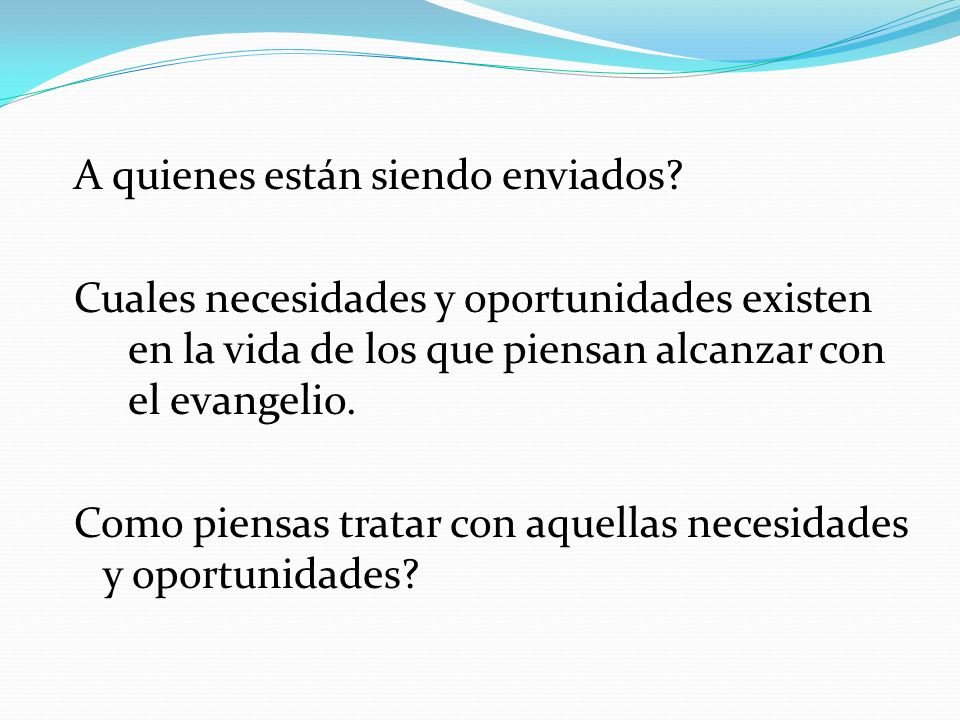 A quienes están siendo enviados?

Cuales necesidades y oportunidades existen en la vida de los que piensan alcanzar con el evangelio.

Como piensas tratar con aquellas necesidades y oportunidades?